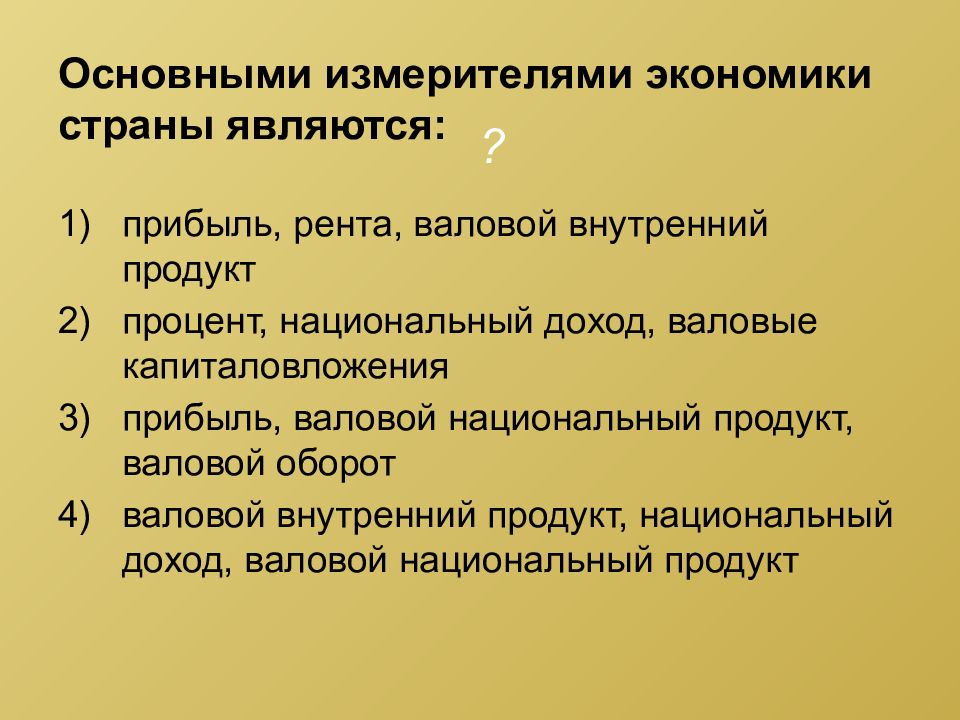 Основными измерителями экономики страны являются: ?

1) прибыль, рента, валовой внутренний продукт
2) процент, национальный доход, валовые капиталовложения
3) прибыль, валовой национальный продукт, валовой оборот
4) валовой внутренний продукт, национальный доход, валовой национальный продукт